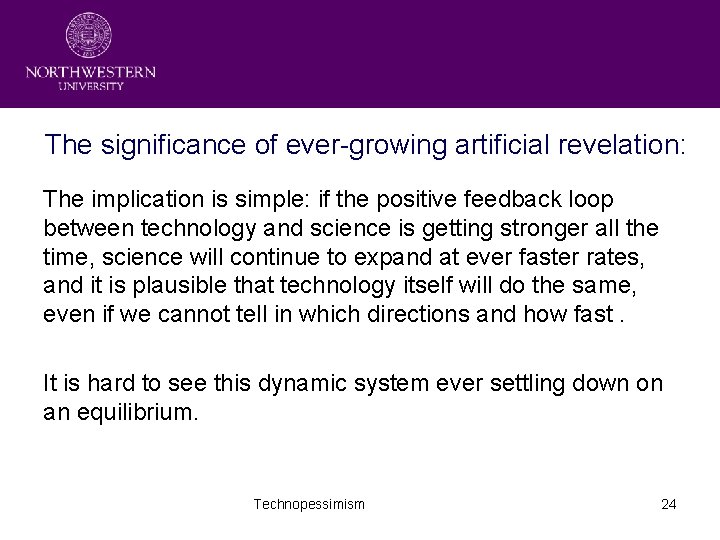 NORTHWESTERN
UNIVERSITY

The significance of ever-growing artificial revelation:

The implication is simple: if the positive feedback loop between technology and science is getting stronger all the time, science will continue to expand at ever faster rates, and it is plausible that technology itself will do the same, even if we cannot tell in which directions and how fast .

It is hard to see this dynamic system ever settling down on an equilibrium.

Technopessimism

24